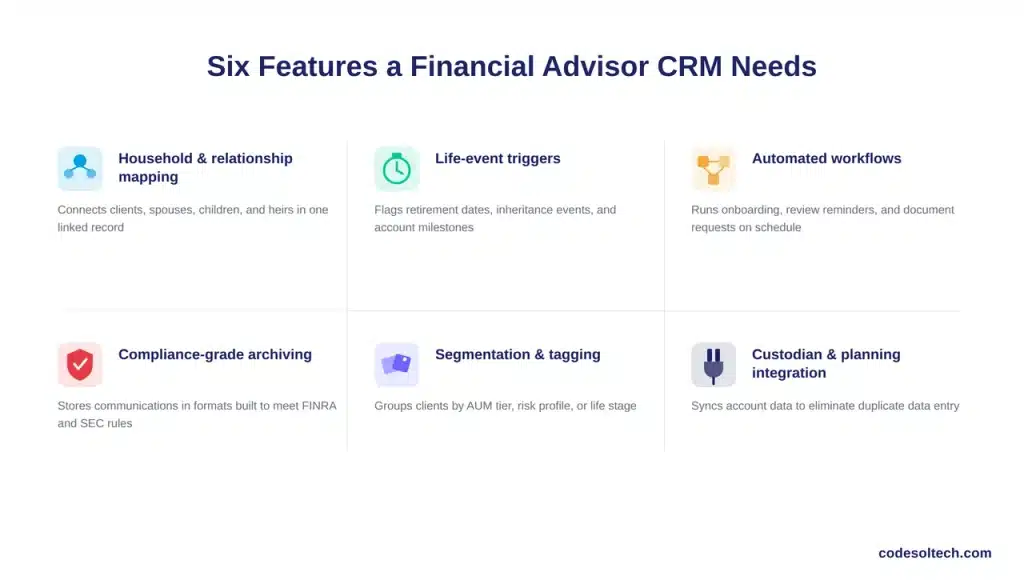 Six Features a Financial Advisor CRM Needs

Household & relationship mapping

Connects clients, spouses, children, and heirs in one linked record

Life-event triggers

Flags retirement dates, inheritance events, and account milestones

Automated workflows

Runs onboarding, review reminders, and document requests on schedule

Compliance-grade archiving

Stores communications in formats built to meet FINRA and SEC rules

Segmentation & tagging

Groups clients by AUM tier, risk profile, or life stage

Custodian & planning integration

Syncs account data to eliminate duplicate data entry

codesoltech.com